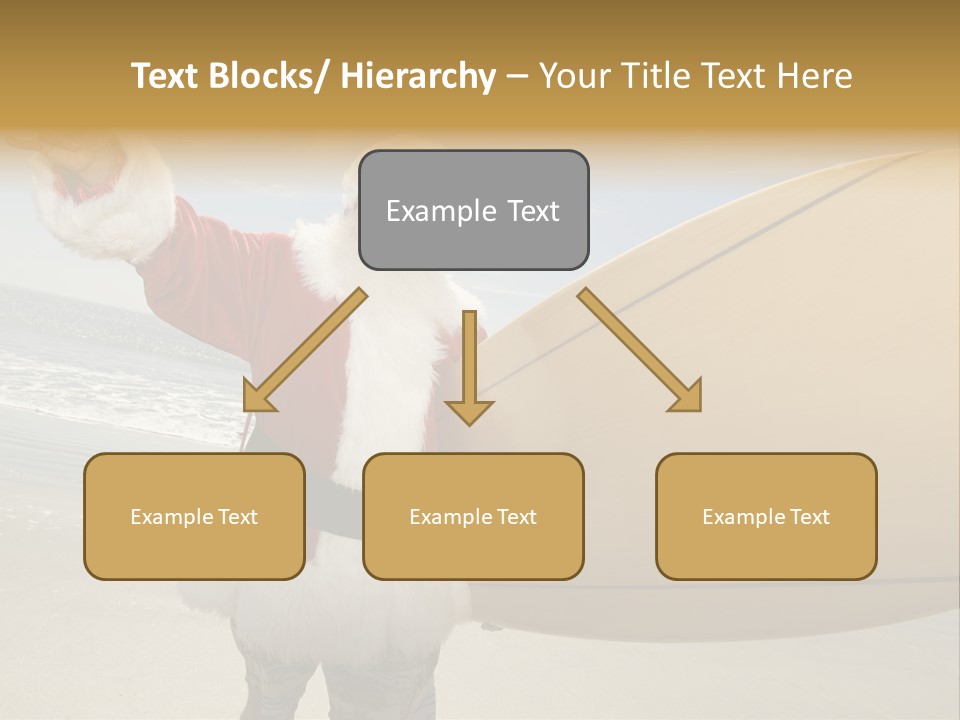 Text Blocks/ Hierarchy – Your Title Text Here

Example Text

Example Text

Example Text

Example Text